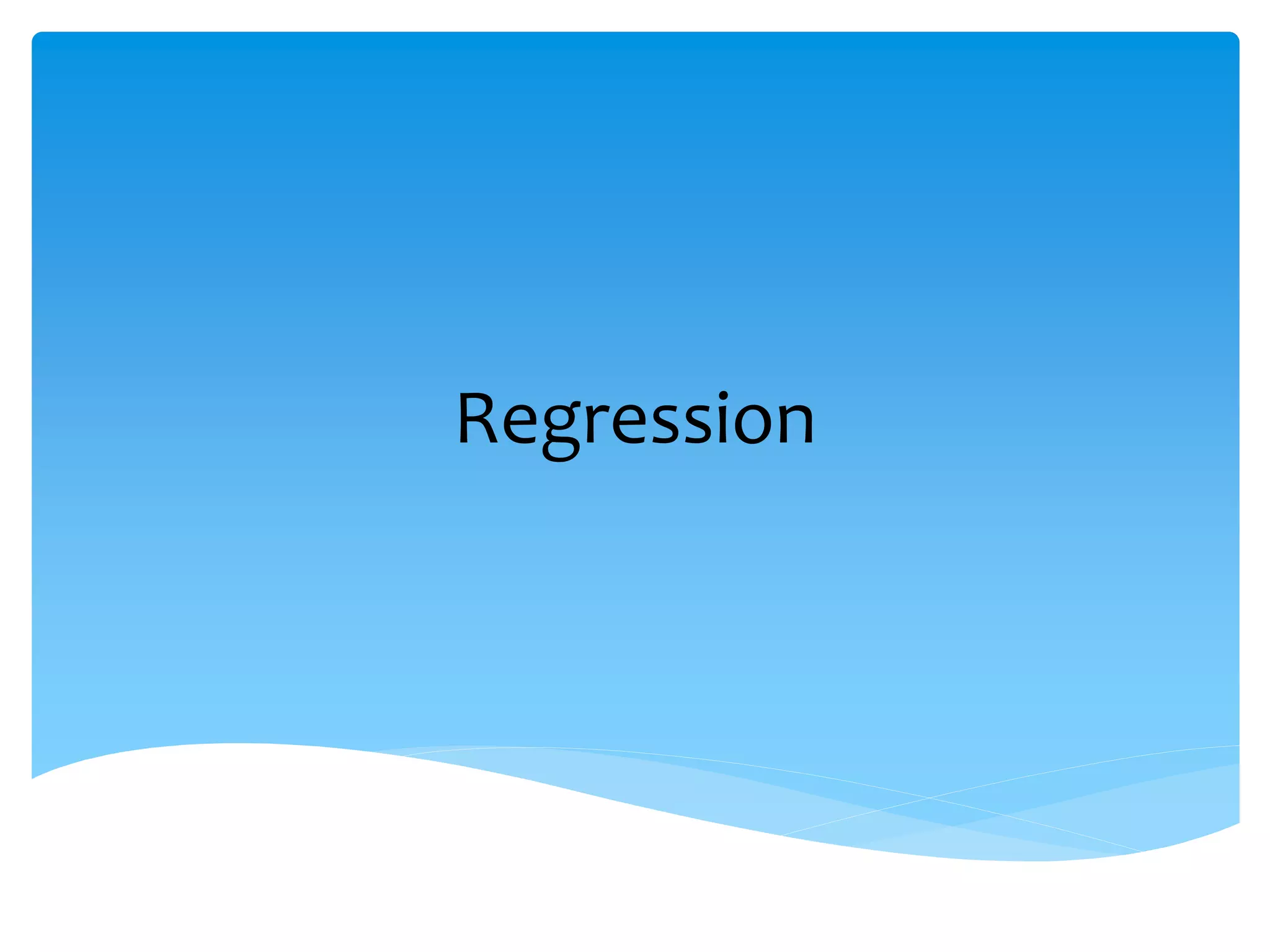 Regression